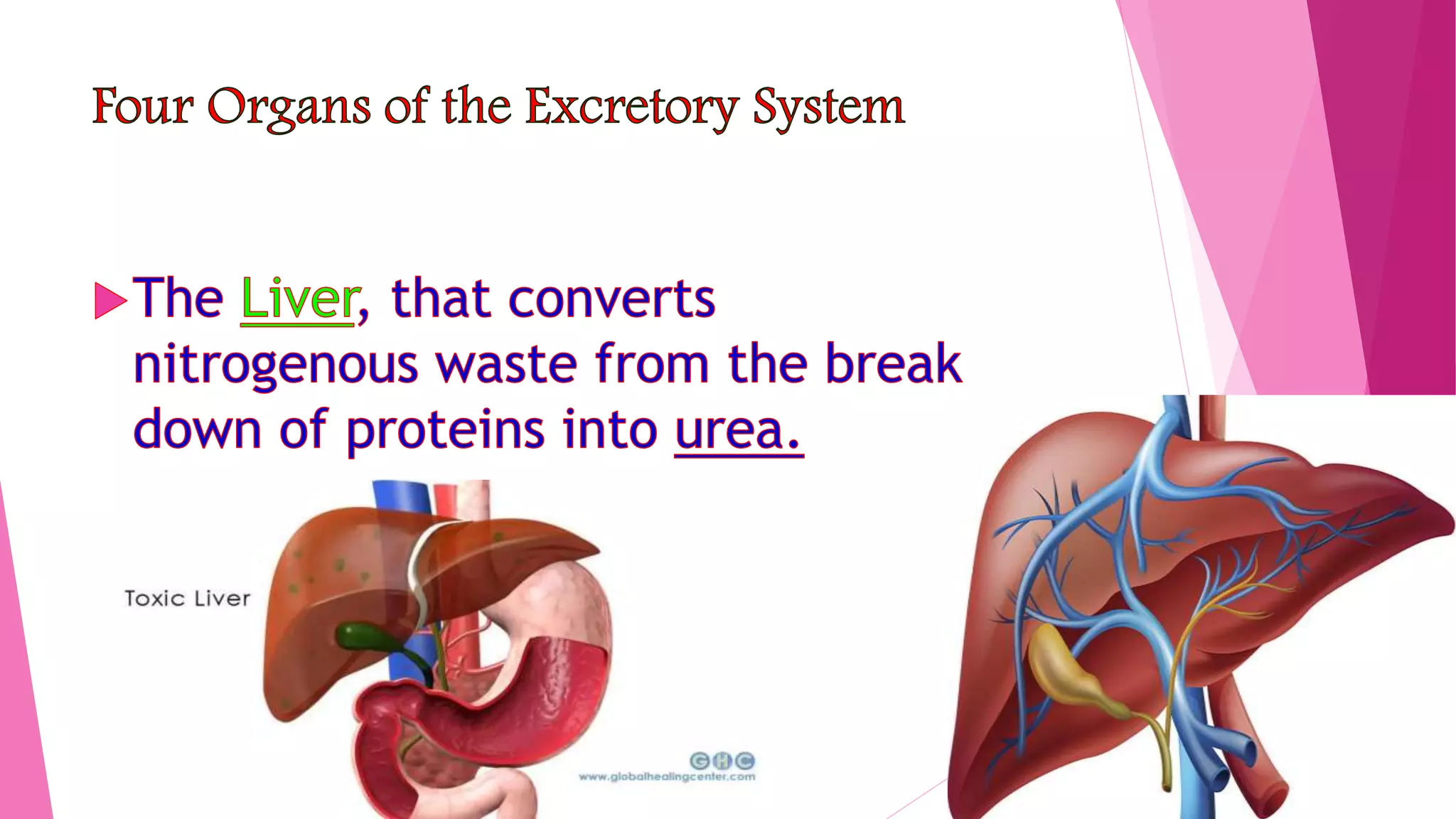 Four Organs of the Excretory System

The Liver, that converts nitrogenous waste from the break down of proteins into urea.

Toxic Liver

GHC
www.globalhealingcenter.com